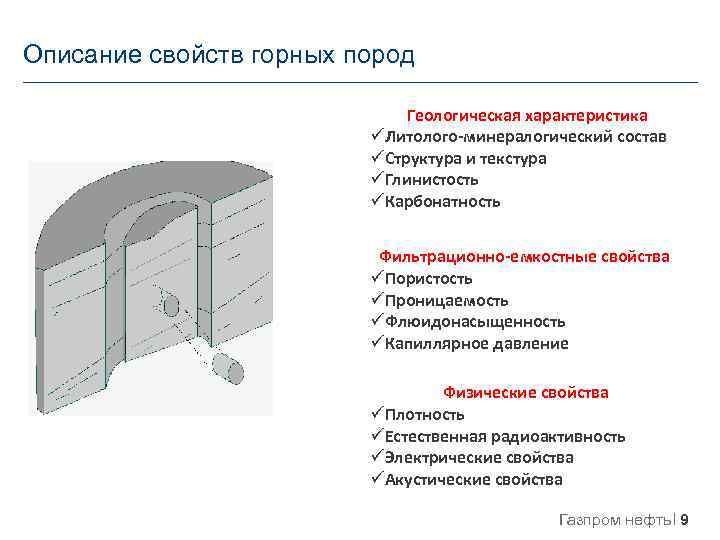 Описание свойств горных пород

Геологическая характеристика
✓Литолого-минералогический состав
✓Структура и текстура
✓Глинистость
✓Карбонатность

Фильтрационно-емкостные свойства
✓Пористость
✓Проницаемость
✓Флюидонасыщенность
✓Капиллярное давление

Физические свойства
✓Плотность
✓Естественная радиоактивность
✓Электрические свойства
✓Акустические свойства

Газпром нефть | 9